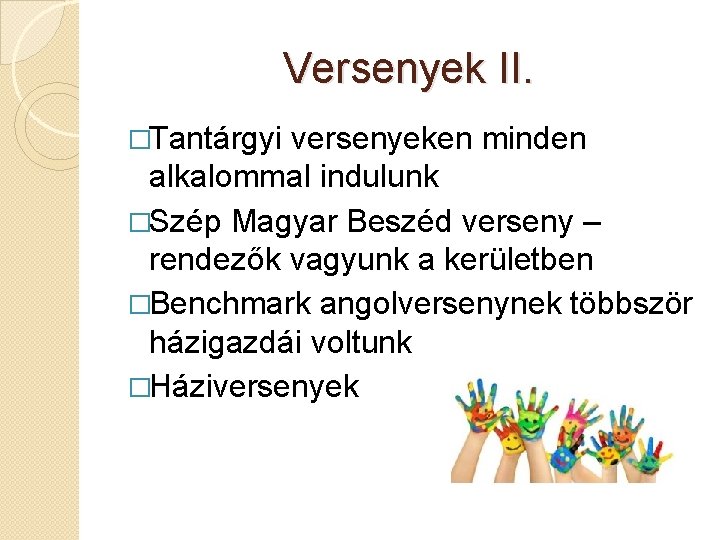 Versenyek II.

□Tantárgyi versenyeken minden alkalommal indulunk

□Szép Magyar Beszéd verseny – rendezők vagyunk a kerületben

□Benchmark angolversenynek többször házigazdái voltunk

□Háziversenyek